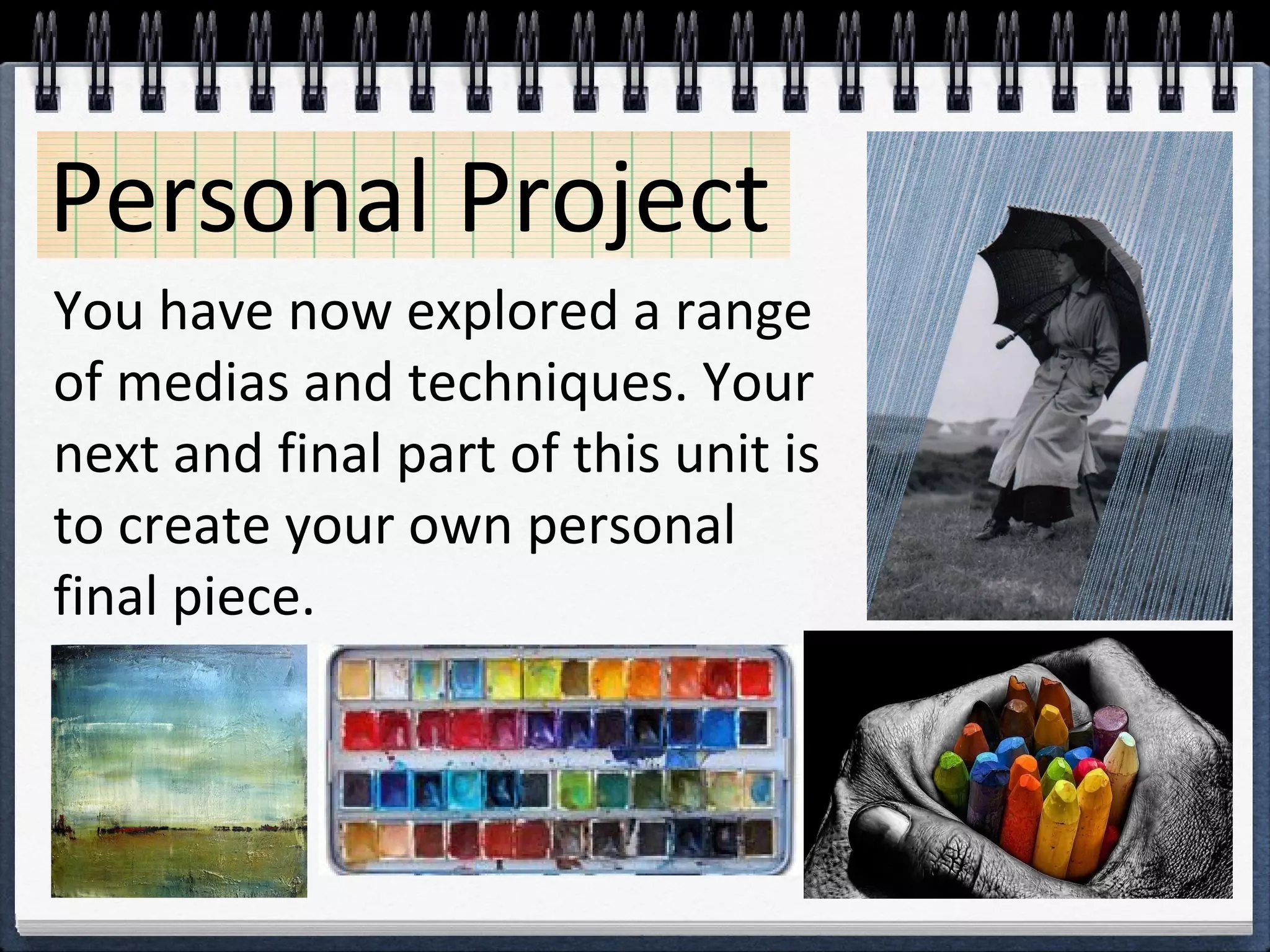 Personal Project

You have now explored a range of medias and techniques. Your next and final part of this unit is to create your own personal final piece.